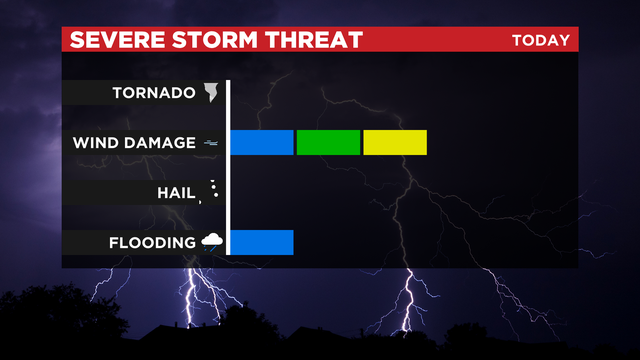 SEVERE STORM THREAT
TODAY

TORNADO

WIND DAMAGE

HAIL

FLOODING